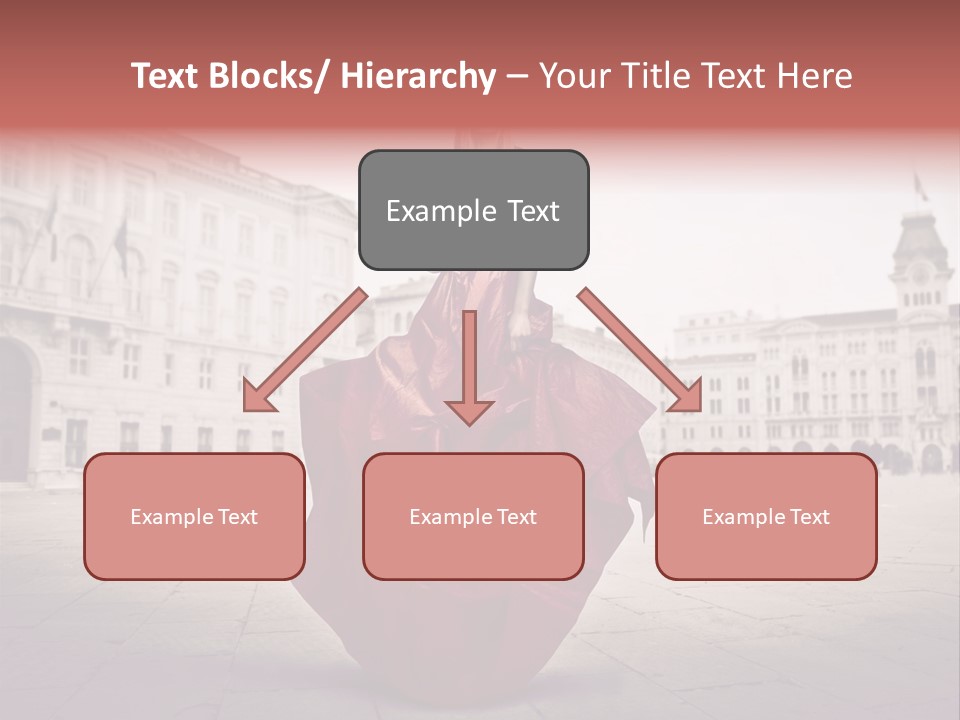 Text Blocks/ Hierarchy – Your Title Text Here

Example Text

Example Text

Example Text

Example Text